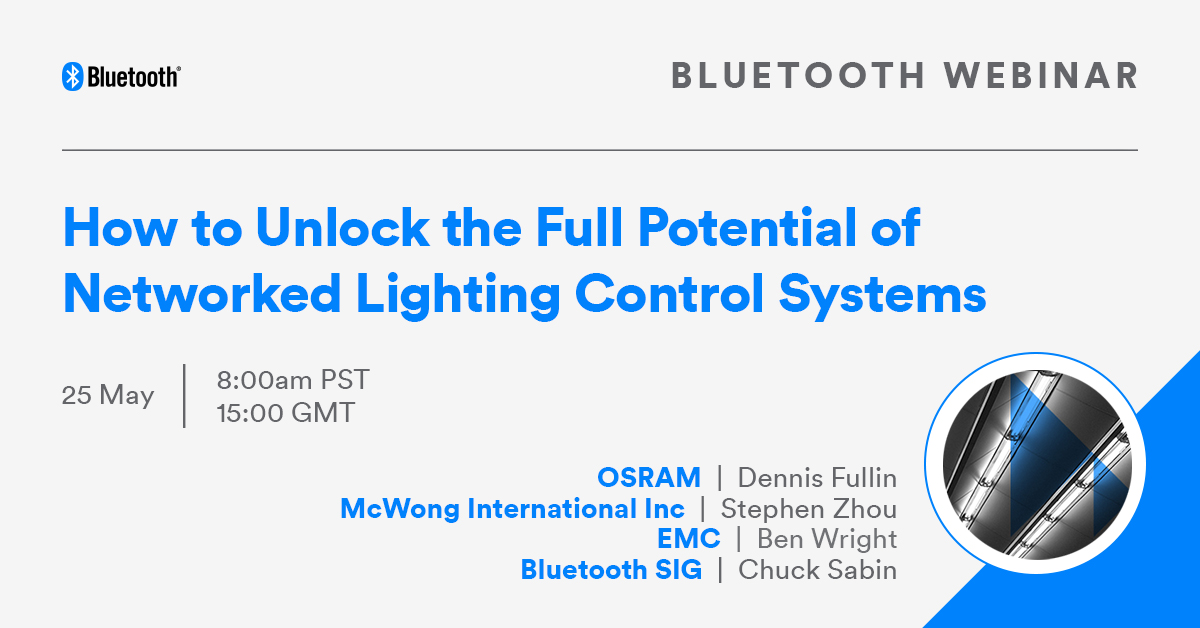 Bluetooth®

BLUETOOTH WEBINAR

How to Unlock the Full Potential of Networked Lighting Control Systems

25 May | 8:00am PST
15:00 GMT

OSRAM | Dennis Fullin
McWong International Inc | Stephen Zhou
EMC | Ben Wright
Bluetooth SIG | Chuck Sabin